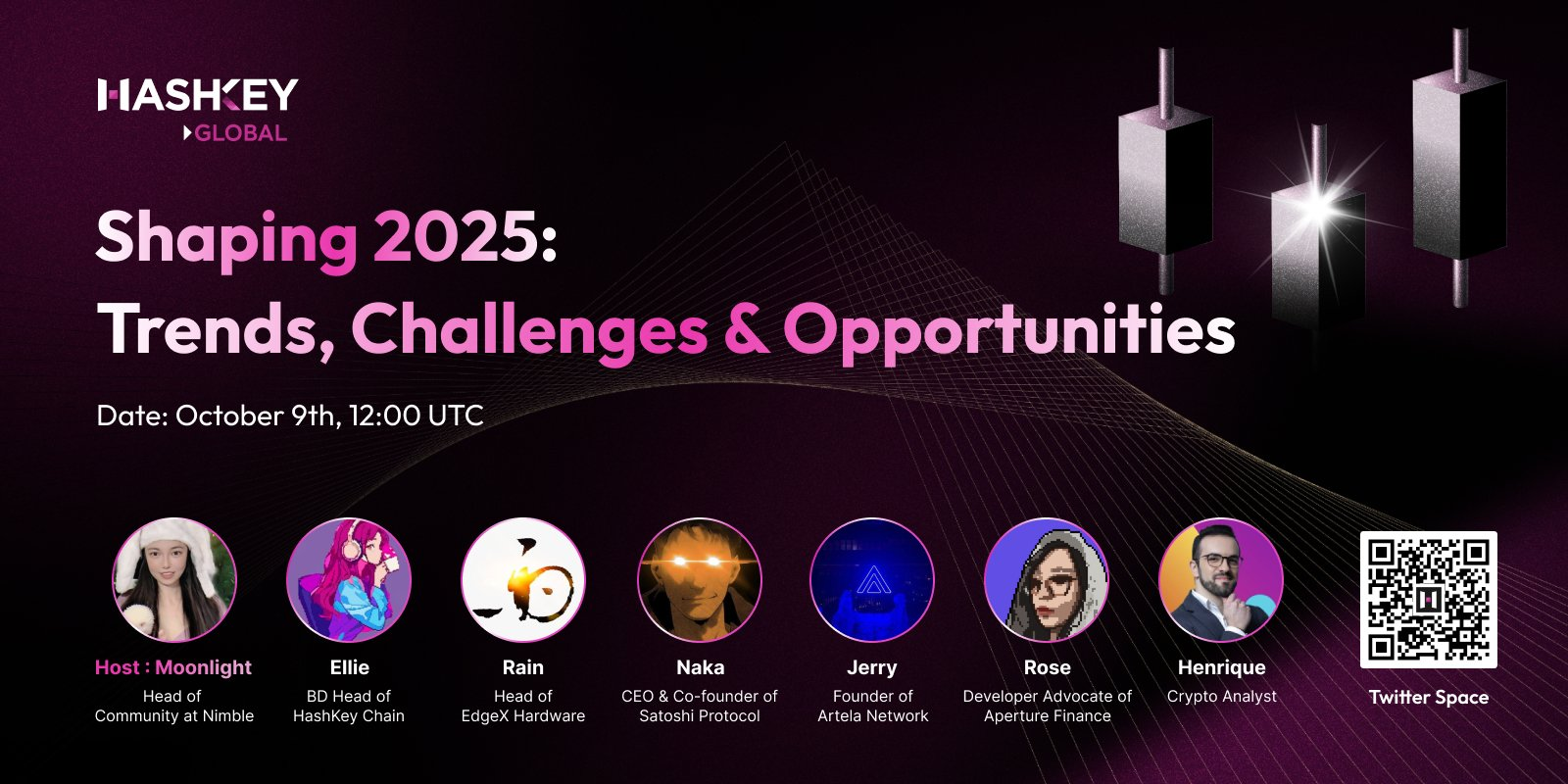 HASHKEY
GLOBAL

Shaping 2025:
Trends, Challenges & Opportunities

Date: October 9th, 12:00 UTC

Host : Moonlight
Head of Community at Nimble

Ellie
BD Head of HashKey Chain

Rain
Head of EdgeX Hardware

Naka
CEO & Co-founder of Satoshi Protocol

Jerry
Founder of Artela Network

Rose
Developer Advocate of Aperture Finance

Henrique
Crypto Analyst

Twitter Space